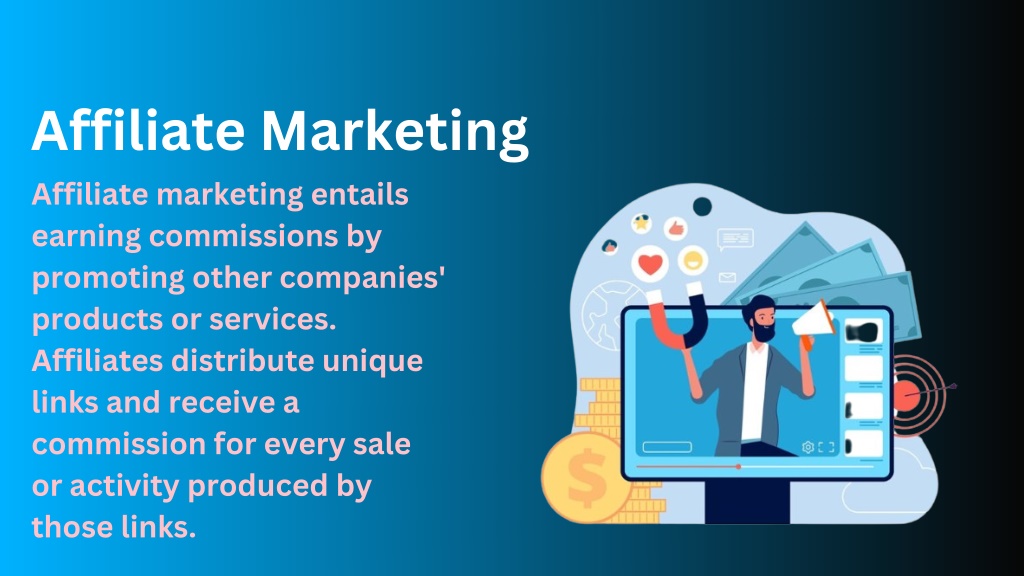 Affiliate Marketing

Affiliate marketing entails earning commissions by promoting other companies' products or services. Affiliates distribute unique links and receive a commission for every sale or activity produced by those links.

$